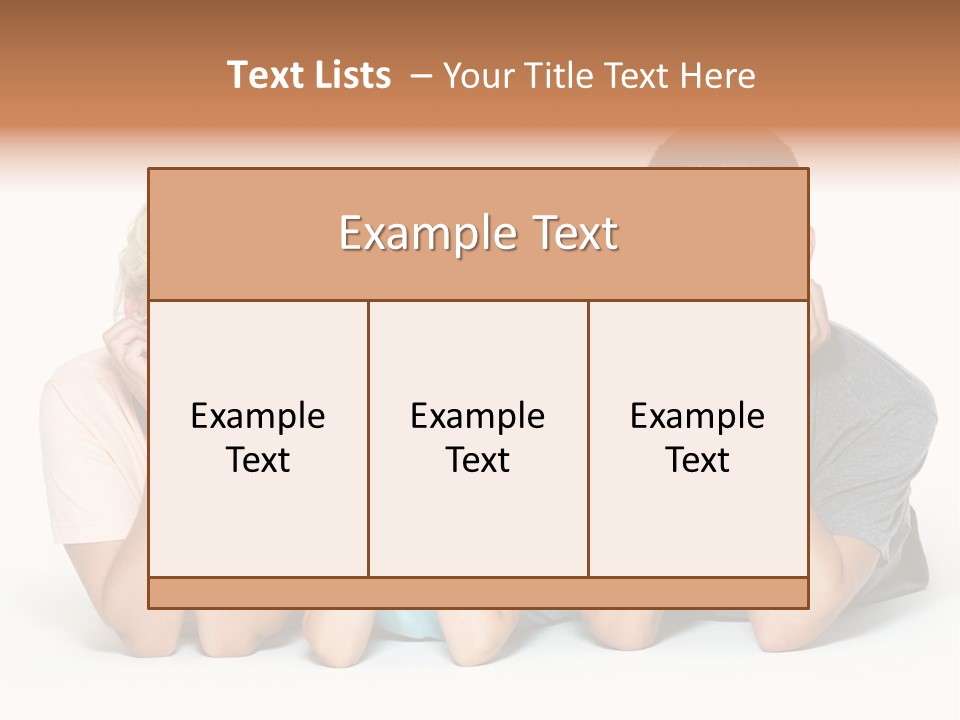 Text Lists – Your Title Text Here

Example Text

Example Text

Example Text

Example Text